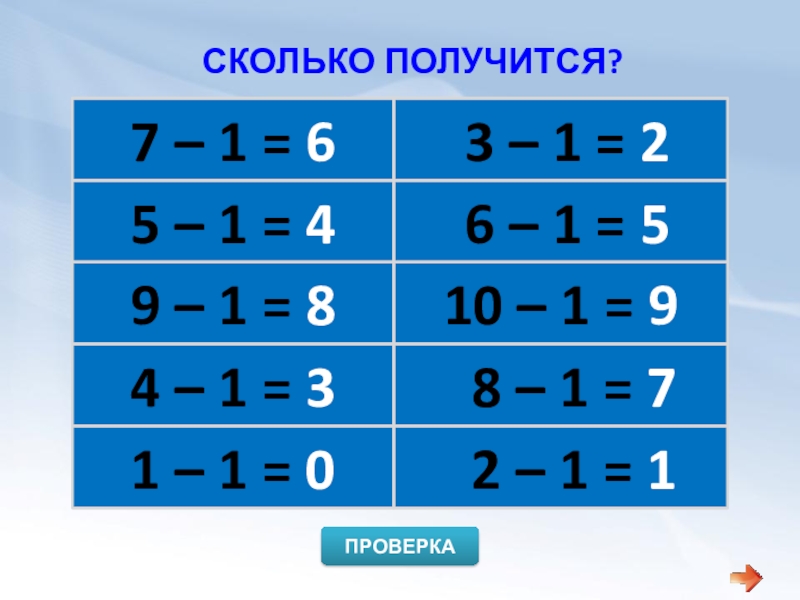 СКОЛЬКО ПОЛУЧИТСЯ?

| $7 - 1 = 6$ | $3 - 1 = 2$ |
|---|---|
| $5 - 1 = 4$ | $6 - 1 = 5$ |
| $9 - 1 = 8$ | $10 - 1 = 9$ |
| $4 - 1 = 3$ | $8 - 1 = 7$ |
| $1 - 1 = 0$ | $2 - 1 = 1$ |

ПРОВЕРКА